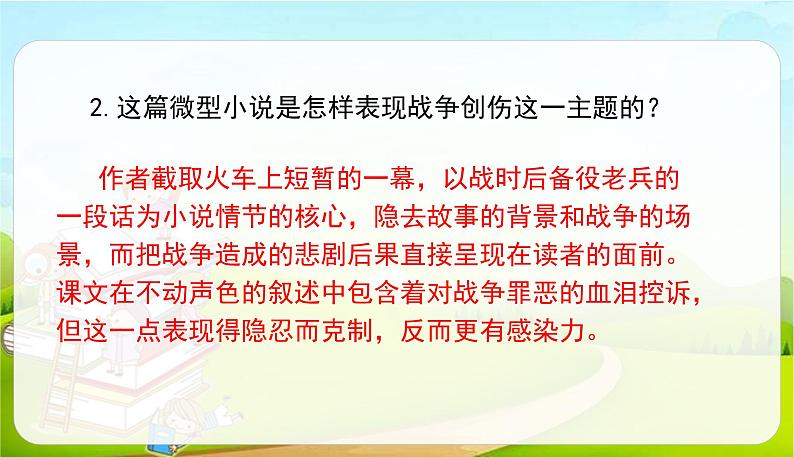 2. 这篇微型小说是怎样表现战争创伤这一主题的？

作者截取火车上短暂的一幕，以战时后备役老兵的一段话为小说情节的核心，隐去故事的背景和战争的场景，而把战争造成的悲剧后果直接呈现在读者的面前。课文在不动声色的叙述中包含着对战争罪恶的血泪控诉，但这一点表现得隐忍而克制，反而更有感染力。